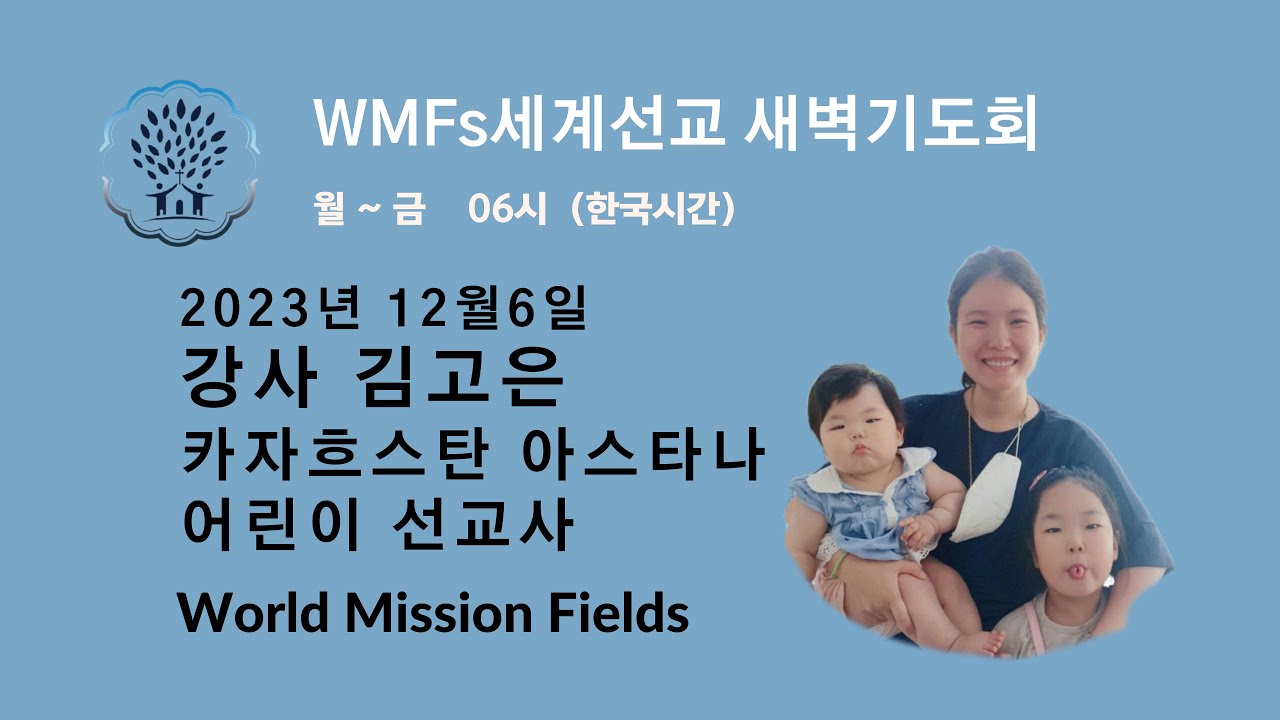 WMFs세계선교 새벽기도회

월 ~ 금 06시 (한국시간)

2023년 12월6일
강사 김고은
카자흐스탄 아스타나
어린이 선교사

World Mission Fields